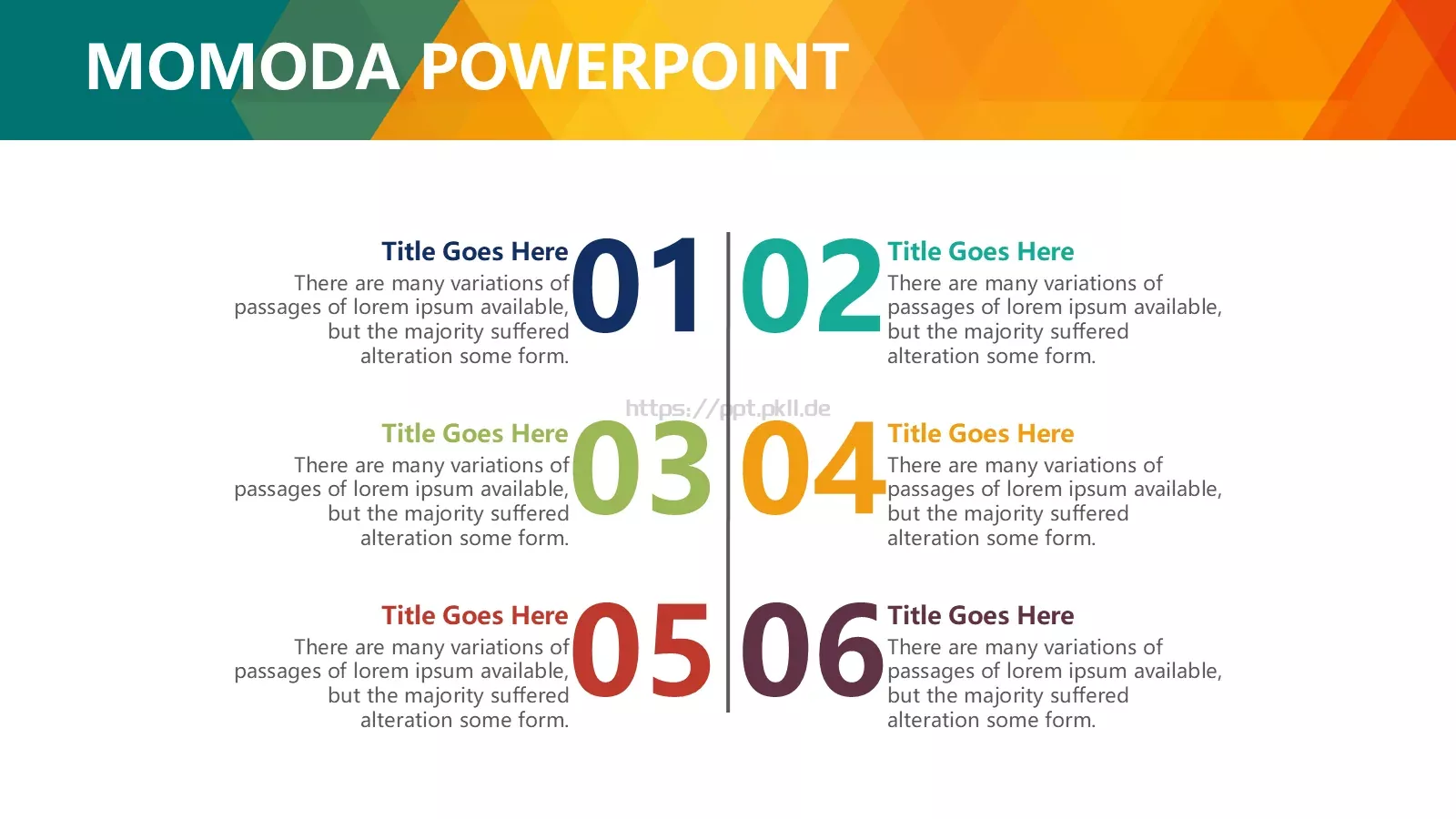 MOMODA POWERPOINT

Title Goes Here
There are many variations of passages of lorem ipsum available, but the majority suffered alteration some form.

01

02

Title Goes Here
There are many variations of passages of lorem ipsum available, but the majority suffered alteration some form.

https://ppt.pkll.de

Title Goes Here
There are many variations of passages of lorem ipsum available, but the majority suffered alteration some form.

03

04

Title Goes Here
There are many variations of passages of lorem ipsum available, but the majority suffered alteration some form.

Title Goes Here
There are many variations of passages of lorem ipsum available, but the majority suffered alteration some form.

05

06

Title Goes Here
There are many variations of passages of lorem ipsum available, but the majority suffered alteration some form.